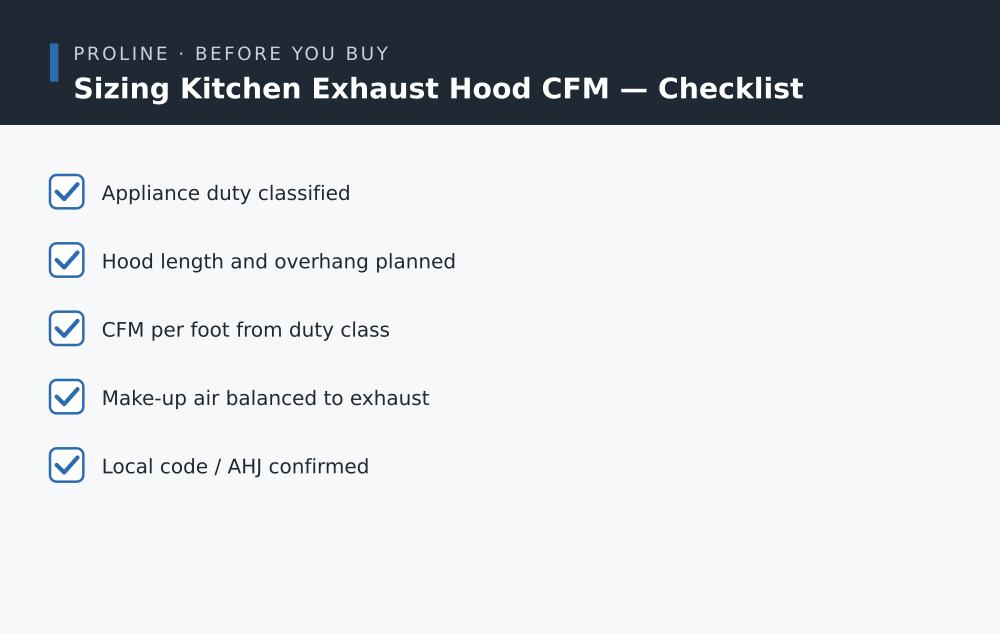 PROLINE · BEFORE YOU BUY

Sizing Kitchen Exhaust Hood CFM — Checklist

Appliance duty classified

Hood length and overhang planned

CFM per foot from duty class

Make-up air balanced to exhaust

Local code / AHJ confirmed